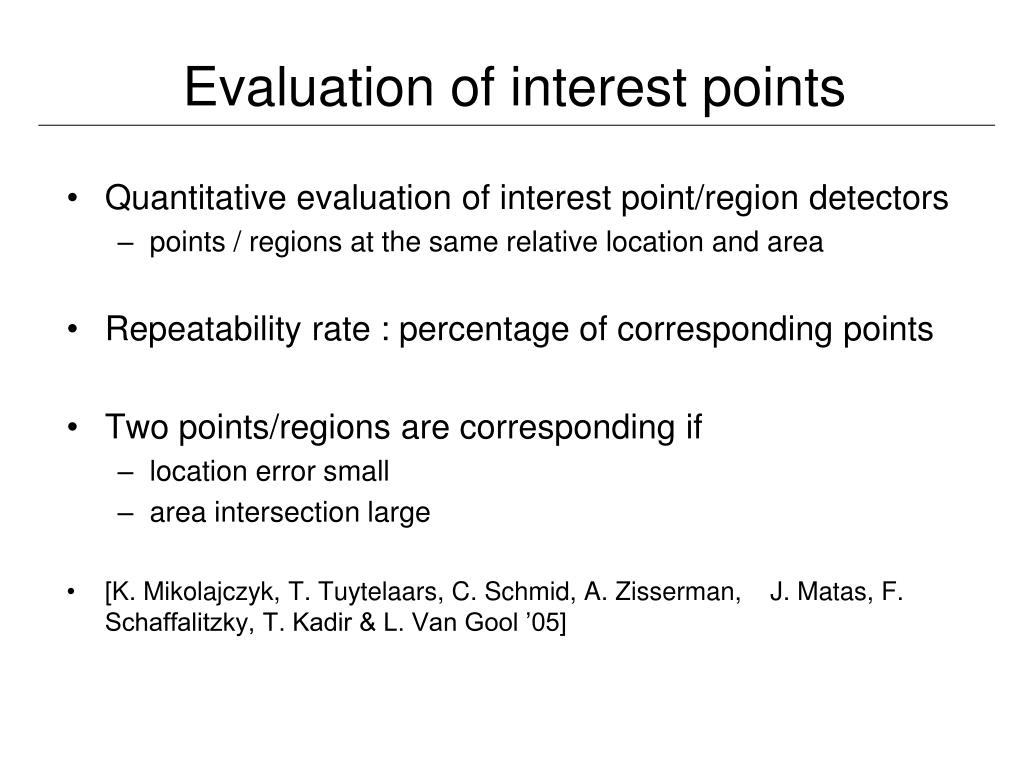 Evaluation of interest points

• Quantitative evaluation of interest point/region detectors
  – points / regions at the same relative location and area

• Repeatability rate : percentage of corresponding points

• Two points/regions are corresponding if
  – location error small
  – area intersection large

• [K. Mikolajczyk, T. Tuytelaars, C. Schmid, A. Zisserman, J. Matas, F. Schaffalitzky, T. Kadir & L. Van Gool ’05]